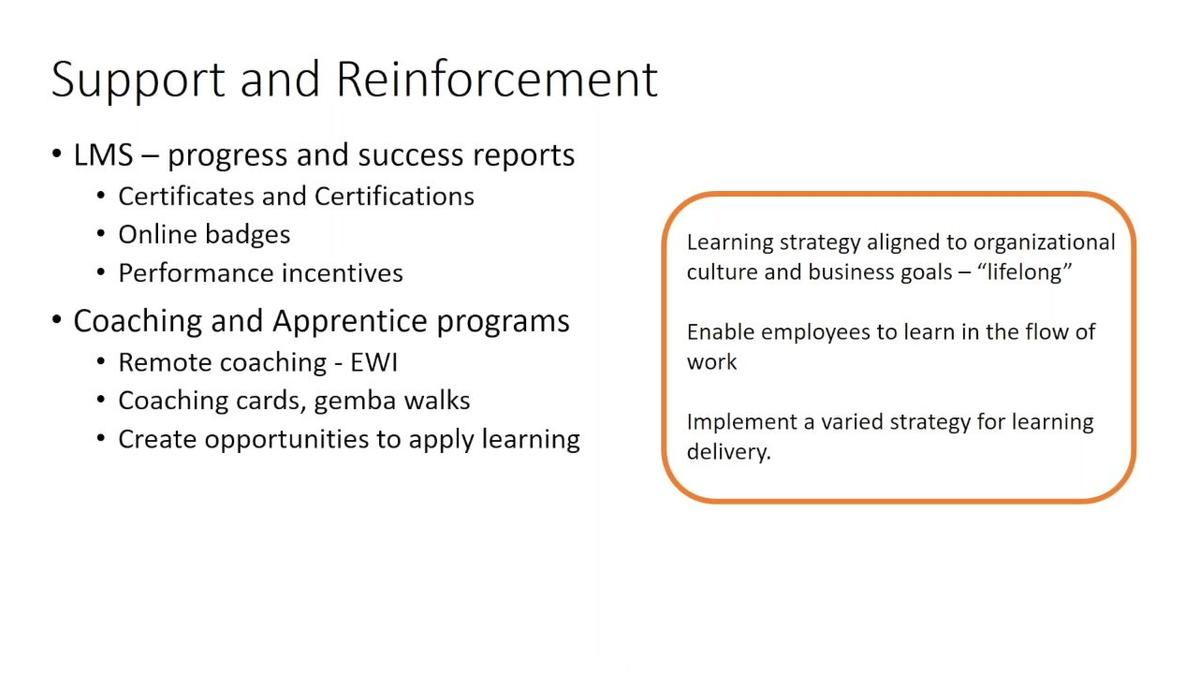 Support and Reinforcement

• LMS – progress and success reports
  • Certificates and Certifications
  • Online badges
  • Performance incentives
• Coaching and Apprentice programs
  • Remote coaching - EWI
  • Coaching cards, gemba walks
  • Create opportunities to apply learning

Learning strategy aligned to organizational culture and business goals – "lifelong"

Enable employees to learn in the flow of work

Implement a varied strategy for learning delivery.